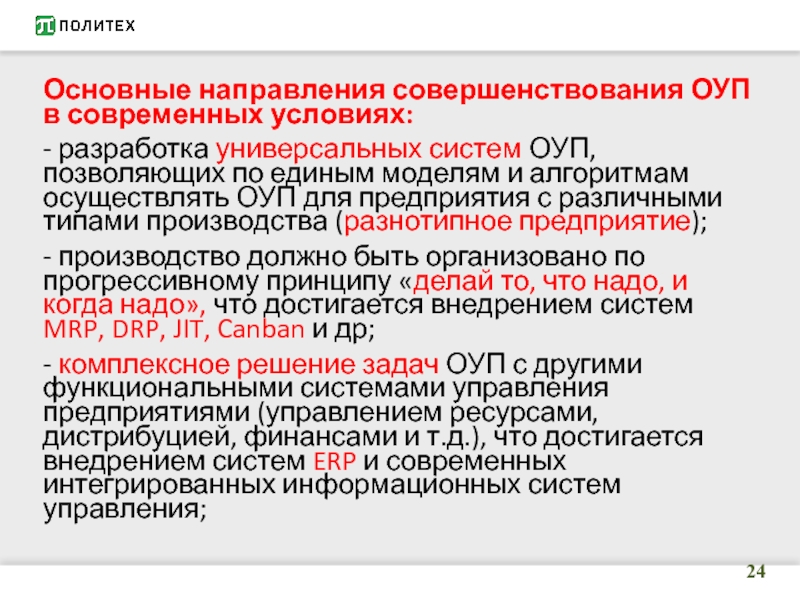 ПОЛИТЕХ

Основные направления совершенствования ОУП в современных условиях:

- разработка универсальных систем ОУП, позволяющих по единым моделям и алгоритмам осуществлять ОУП для предприятия с различными типами производства (разнотипное предприятие);

- производство должно быть организовано по прогрессивному принципу «делай то, что надо, и когда надо», что достигается внедрением систем MRP, DRP, JIT, Canban и др;

- комплексное решение задач ОУП с другими функциональными системами управления предприятиями (управлением ресурсами, дистрибуцией, финансами и т.д.), что достигается внедрением систем ERP и современных интегрированных информационных систем управления;

24